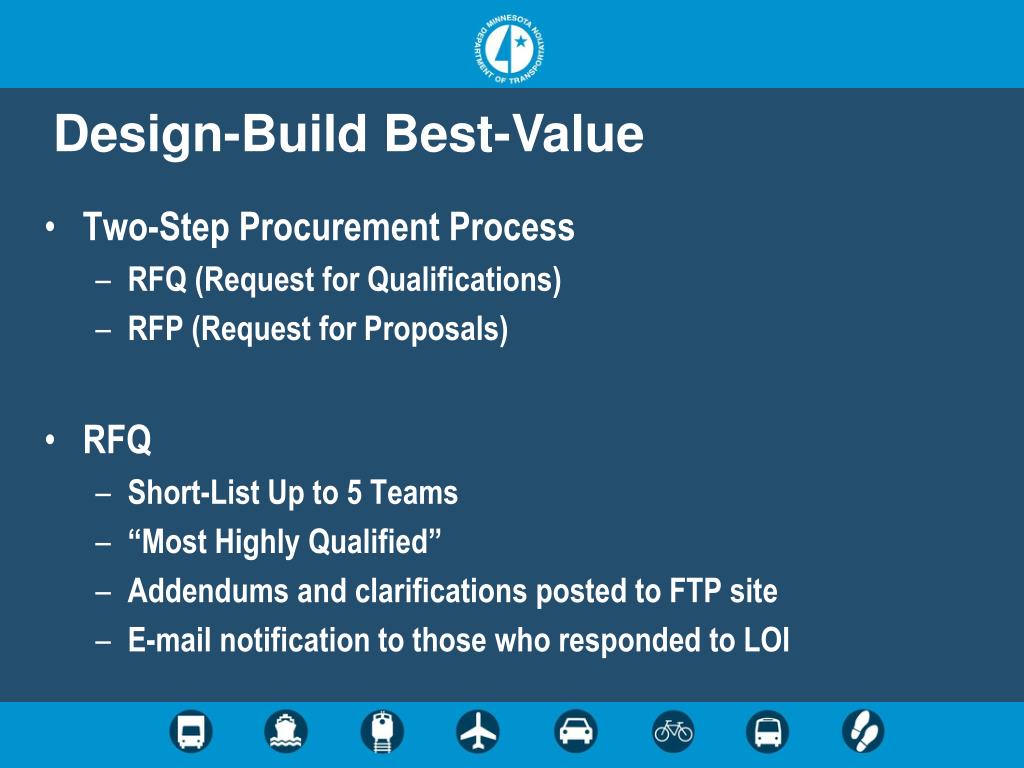 MINNESOTA DEPARTMENT OF TRANSPORTATION

Design-Build Best-Value

• Two-Step Procurement Process
– RFQ (Request for Qualifications)
– RFP (Request for Proposals)

• RFQ
– Short-List Up to 5 Teams
– “Most Highly Qualified”
– Addendums and clarifications posted to FTP site
– E-mail notification to those who responded to LOI